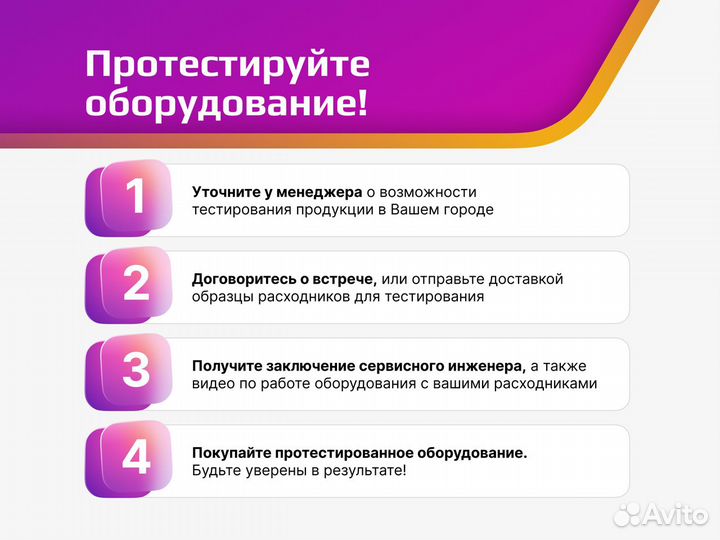 Протестируйте оборудование!

1

Уточните у менеджера о возможности тестирования продукции в Вашем городе

2

Договоритесь о встрече, или отправьте доставкой образцы расходников для тестирования

3

Получите заключение сервисного инженера, а также видео по работе оборудования с вашими расходниками

4

Покупайте протестированное оборудование. Будьте уверены в результате!

Avito